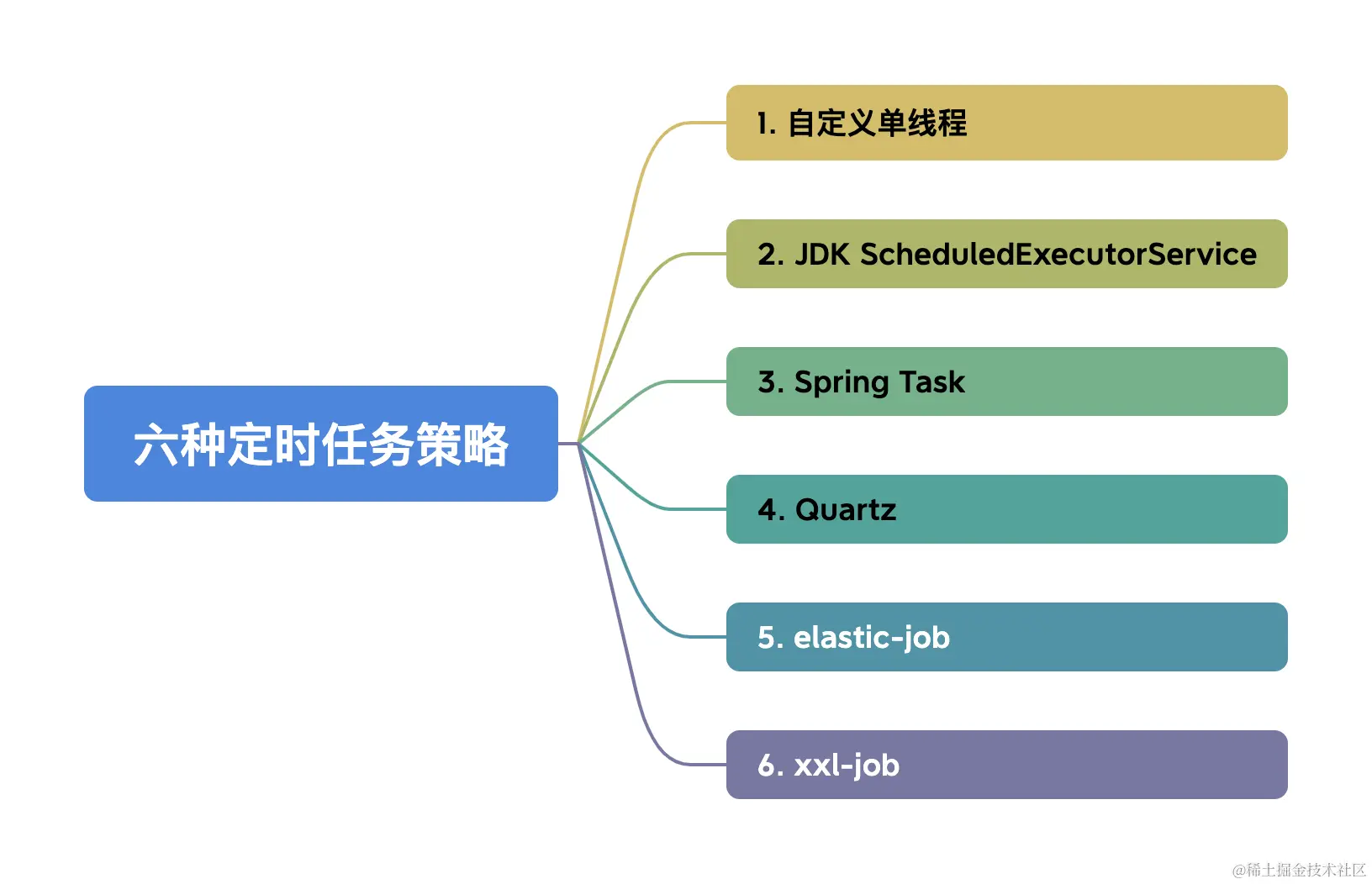 六种定时任务策略

1. 自定义单线程

2. JDK ScheduledExecutorService

3. Spring Task

4. Quartz

5. elastic-job

6. xxl-job

@稀土掘金技术社区